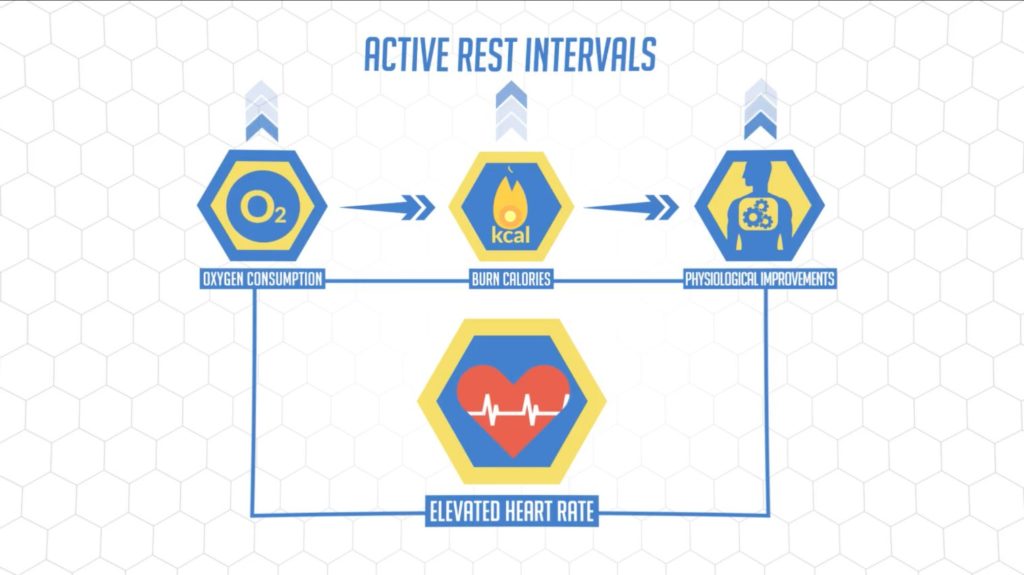 ACTIVE REST INTERVALS

$O_2$

OXYGEN CONSUMPTION

kcal

BURN CALORIES

PHYSIOLOGICAL IMPROVEMENTS

ELEVATED HEART RATE